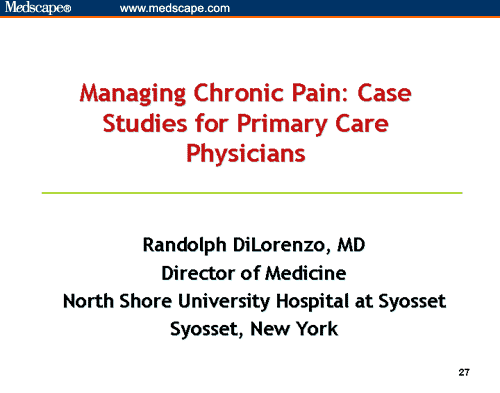 Medscape® www.medscape.com

Managing Chronic Pain: Case Studies for Primary Care Physicians

Randolph DiLorenzo, MD
Director of Medicine
North Shore University Hospital at Syosset
Syosset, New York

27